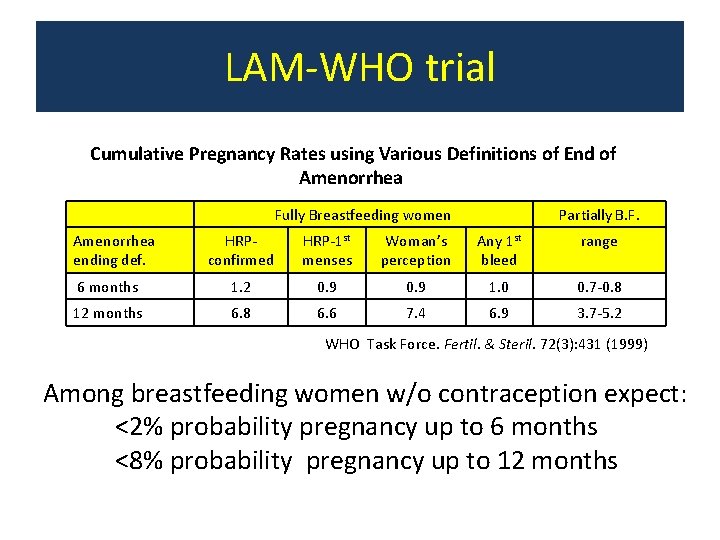 LAM-WHO trial

Cumulative Pregnancy Rates using Various Definitions of End of Amenorrhea

| | Fully Breastfeeding women | | | | Partially B.F. |
|---|---|---|---|---|---|
| Amenorrhea ending def. | HRP-confirmed | HRP-1$^{st}$ menses | Woman's perception | Any 1$^{st}$ bleed | range |
| 6 months | 1.2 | 0.9 | 0.9 | 1.0 | 0.7-0.8 |
| 12 months | 6.8 | 6.6 | 7.4 | 6.9 | 3.7-5.2 |

WHO Task Force. Fertil. & Steril. 72(3):431 (1999)

Among breastfeeding women w/o contraception expect:
<2% probability pregnancy up to 6 months
<8% probability pregnancy up to 12 months